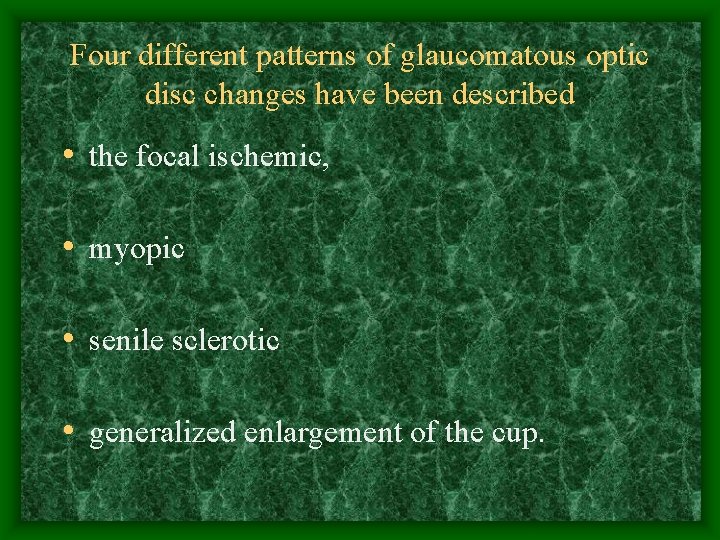 Four different patterns of glaucomatous optic disc changes have been described

• the focal ischemic,

• myopic

• senile sclerotic

• generalized enlargement of the cup.